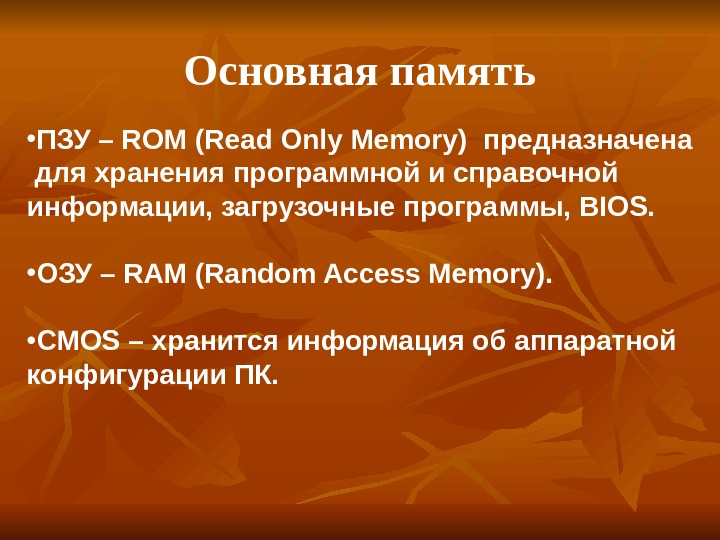 Основная память

•ПЗУ – ROM (Read Only Memory) предназначена для хранения программной и справочной информации, загрузочные программы, BIOS.

•ОЗУ – RAM (Random Access Memory).

•CMOS – хранится информация об аппаратной конфигурации ПК.